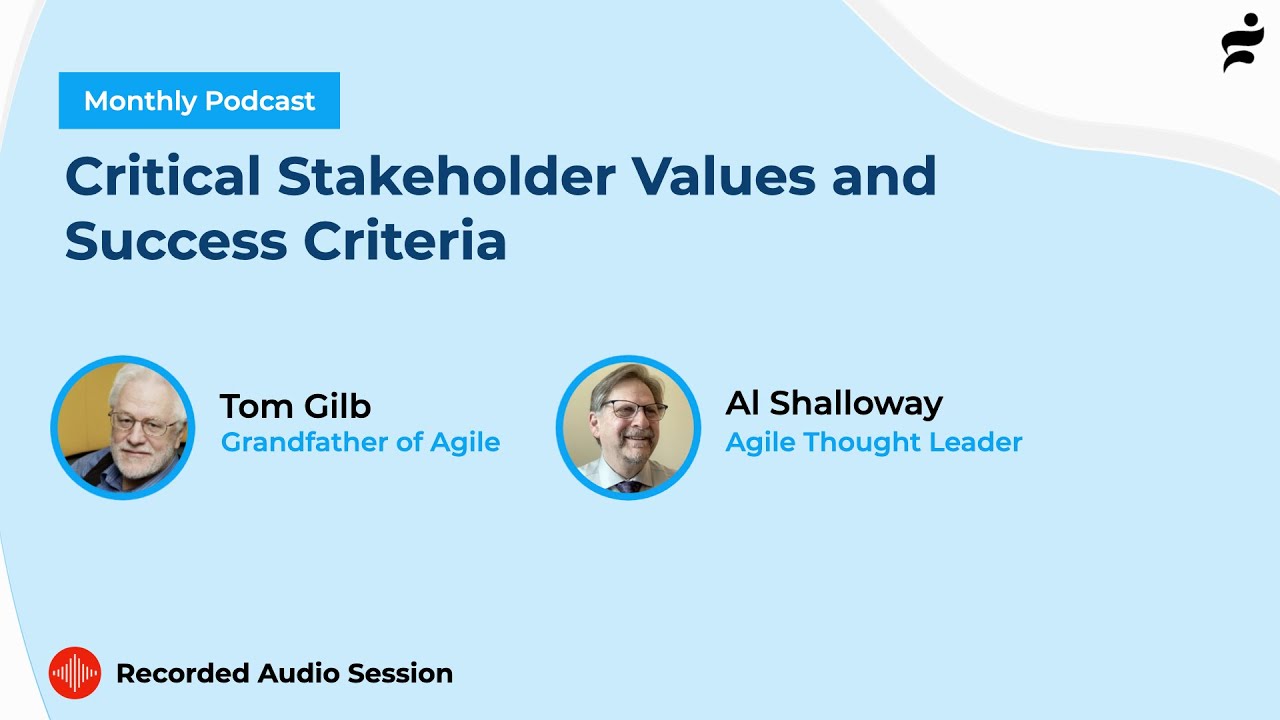 Monthly Podcast

Critical Stakeholder Values and Success Criteria

Tom Gilb
Grandfather of Agile

Al Shalloway
Agile Thought Leader

Recorded Audio Session